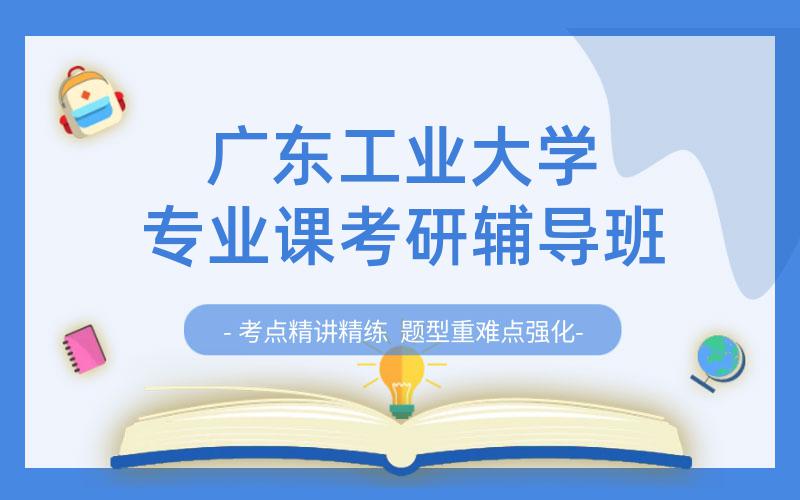 广东工业大学
专业课考研辅导班

- 考点精讲精练 题型重难点强化-